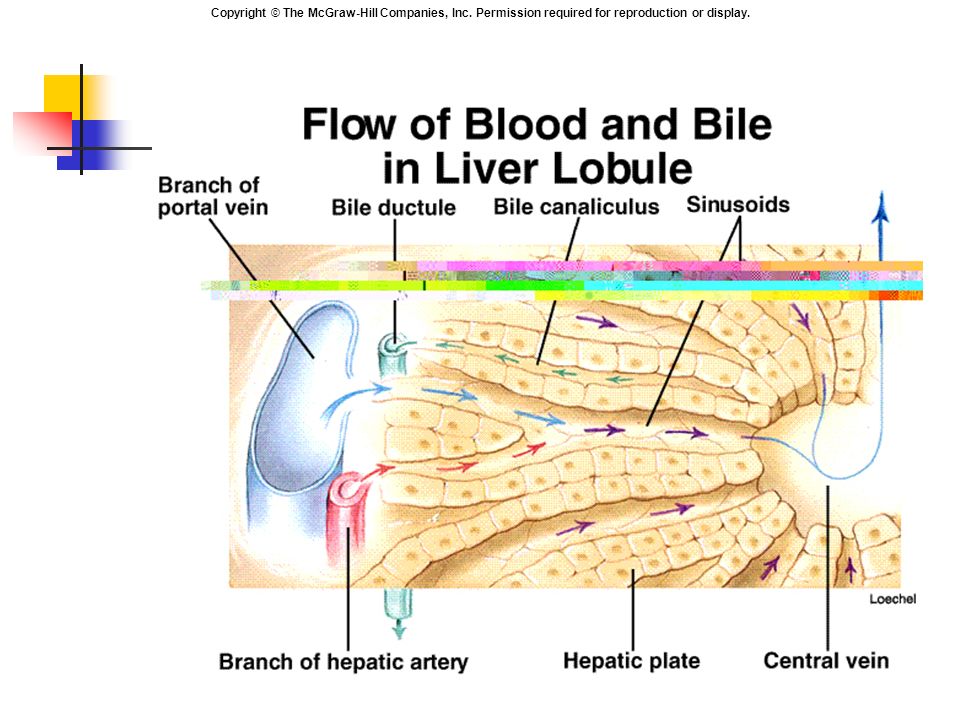 Copyright © The McGraw-Hill Companies, Inc. Permission required for reproduction or display.

Flow of Blood and Bile in Liver Lobule

Branch of portal vein

Bile ductule

Bile canaliculus

Sinusoids

Loechel

Branch of hepatic artery

Hepatic plate

Central vein